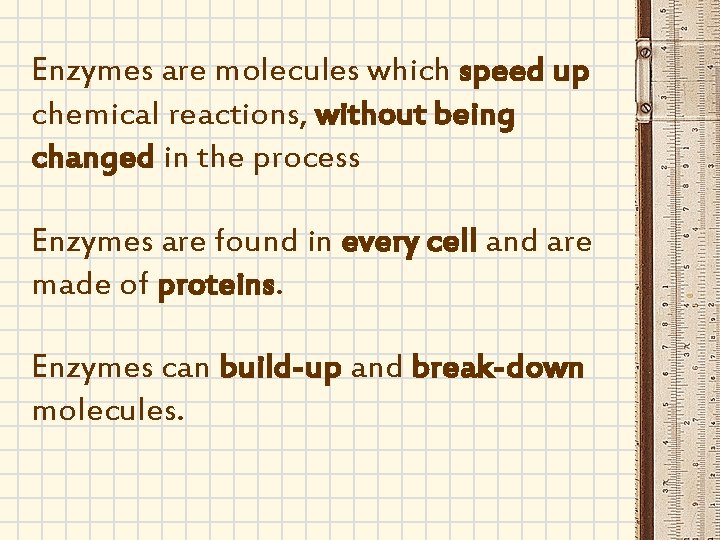 Enzymes are molecules which speed up chemical reactions, without being changed in the process

Enzymes are found in every cell and are made of proteins.

Enzymes can build-up and break-down molecules.